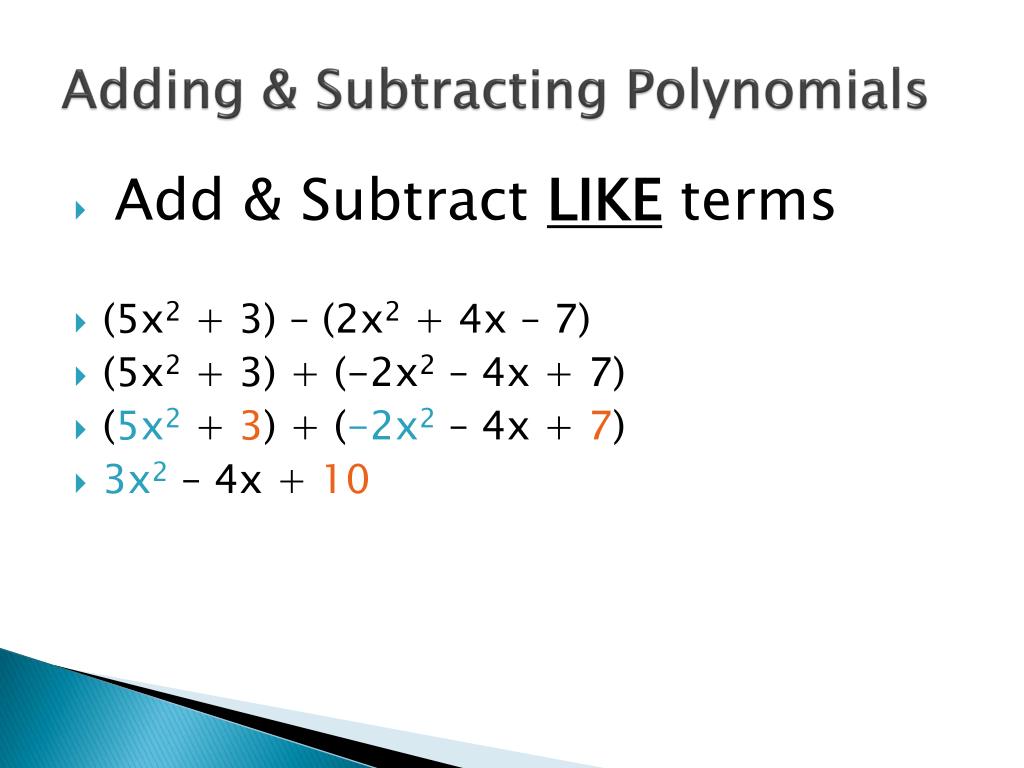 Adding & Subtracting Polynomials

Add & Subtract LIKE terms

$(5x^2 + 3) - (2x^2 + 4x - 7)$

$(5x^2 + 3) + (-2x^2 - 4x + 7)$

$(5x^2 + 3) + (-2x^2 - 4x + 7)$

$3x^2 - 4x + 10$